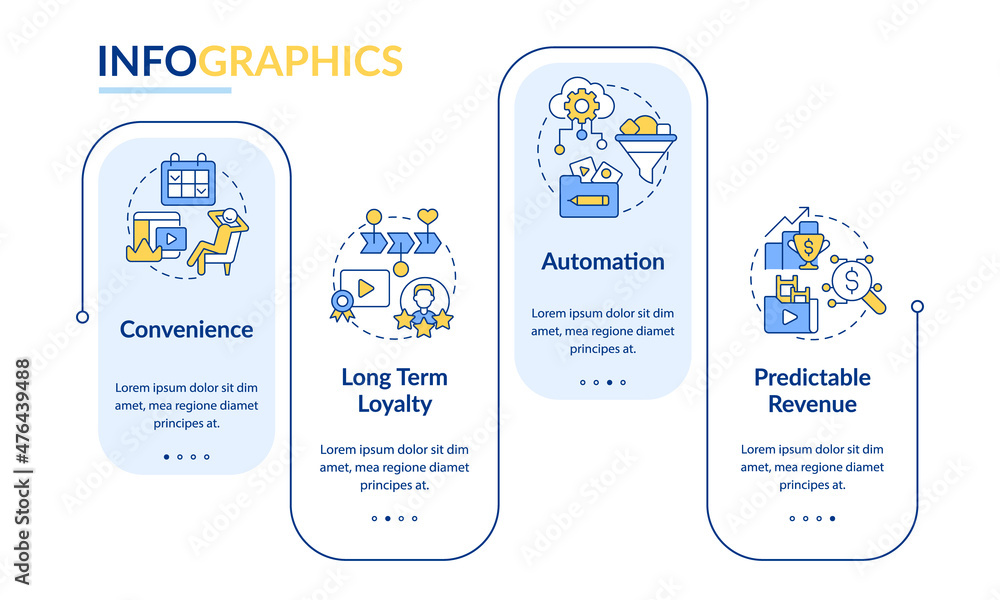 INFOGRAPHICS

Convenience

Lorem ipsum dolor sit dim amet, mea regione diamet principes at.

Long Term Loyalty

Lorem ipsum dolor sit dim amet, mea regione diamet principes at.

Automation

Lorem ipsum dolor sit dim amet, mea regione diamet principes at.

Predictable Revenue

Lorem ipsum dolor sit dim amet, mea regione diamet principes at.

Adobe Stock | #476439488